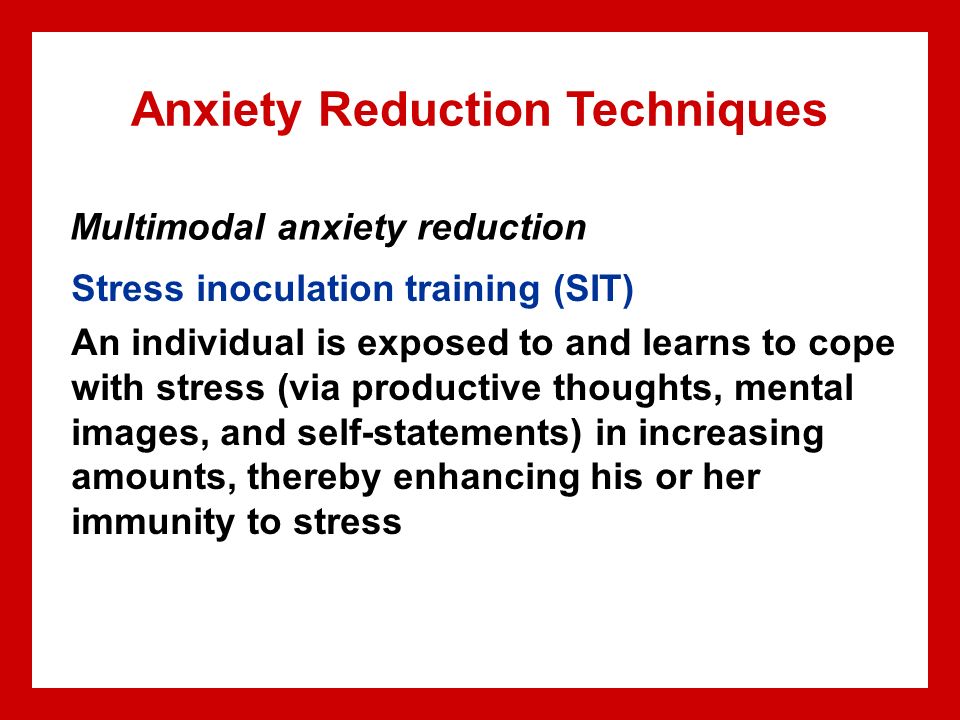 Anxiety Reduction Techniques

Multimodal anxiety reduction

Stress inoculation training (SIT)

An individual is exposed to and learns to cope with stress (via productive thoughts, mental images, and self-statements) in increasing amounts, thereby enhancing his or her immunity to stress